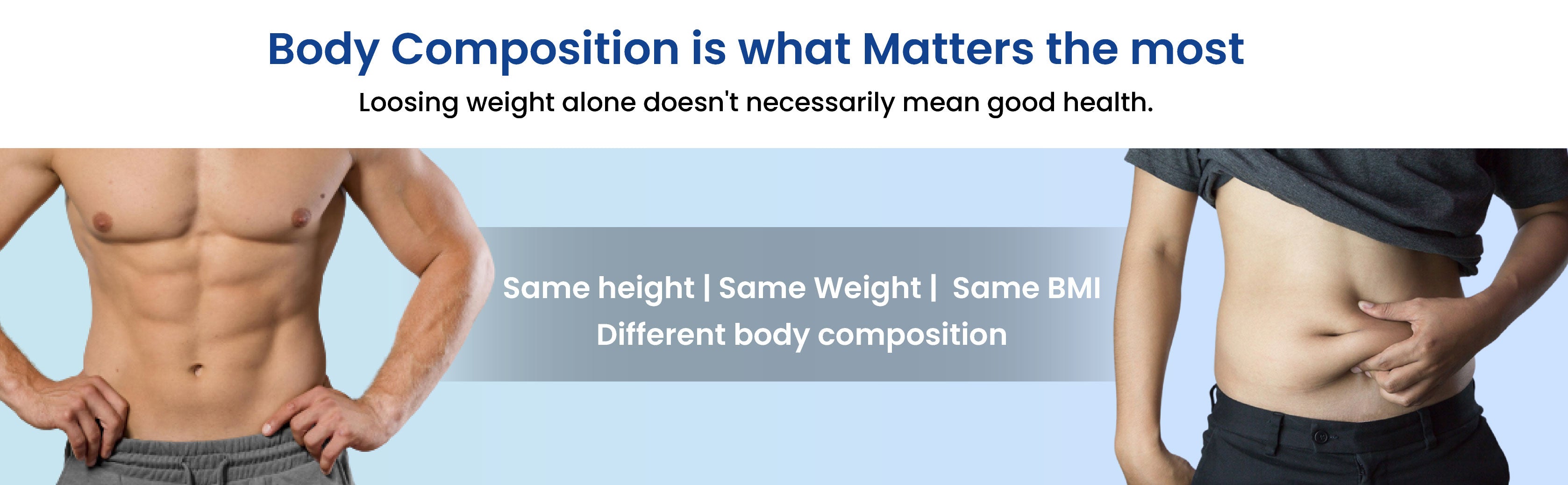 Body Composition is what Matters the most

Loosing weight alone doesn't necessarily mean good health.

Same height | Same Weight | Same BMI
Different body composition